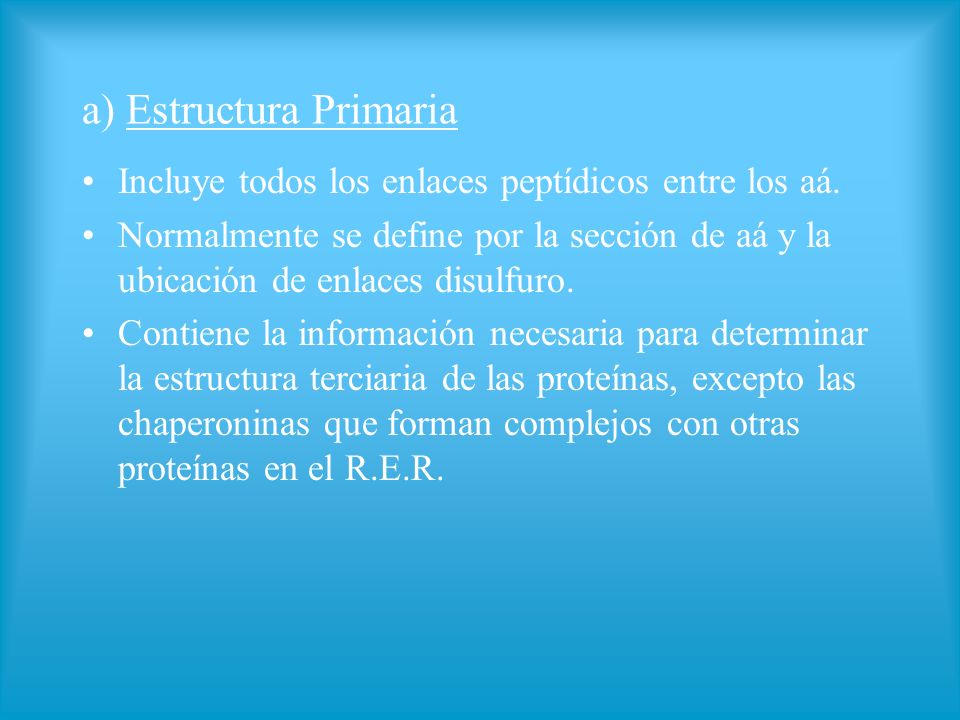 a) Estructura Primaria

• Incluye todos los enlaces peptídicos entre los aá.

• Normalmente se define por la sección de aá y la ubicación de enlaces disulfuro.

• Contiene la información necesaria para determinar la estructura terciaria de las proteínas, excepto las chaperoninas que forman complejos con otras proteínas en el R.E.R.